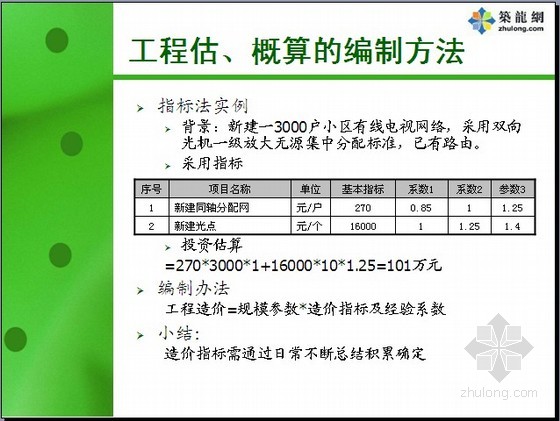 築龍網
zhulong.com

工程估、概算的编制方法

指标法实例

背景：新建一3000户小区有线电视网络，采用双向光机一级放大无源集中分配标准，已有路由。

采用指标

| 序号 | 项目名称 | 单位 | 基本指标 | 系数1 | 系数2 | 参数3 |
|---|---|---|---|---|---|---|
| 1 | 新建同轴分配网 | 元/户 | 270 | 0.85 | 1 | 1.25 |
| 2 | 新建光点 | 元/个 | 16000 | 1 | 1.25 | 1.4 |

投资估算

=270*3000*1+16000*10*1.25=101万元

编制办法

工程造价=规模参数*造价指标及经验系数

小结：

造价指标需通过日常不断总结积累确定

zhulong.com